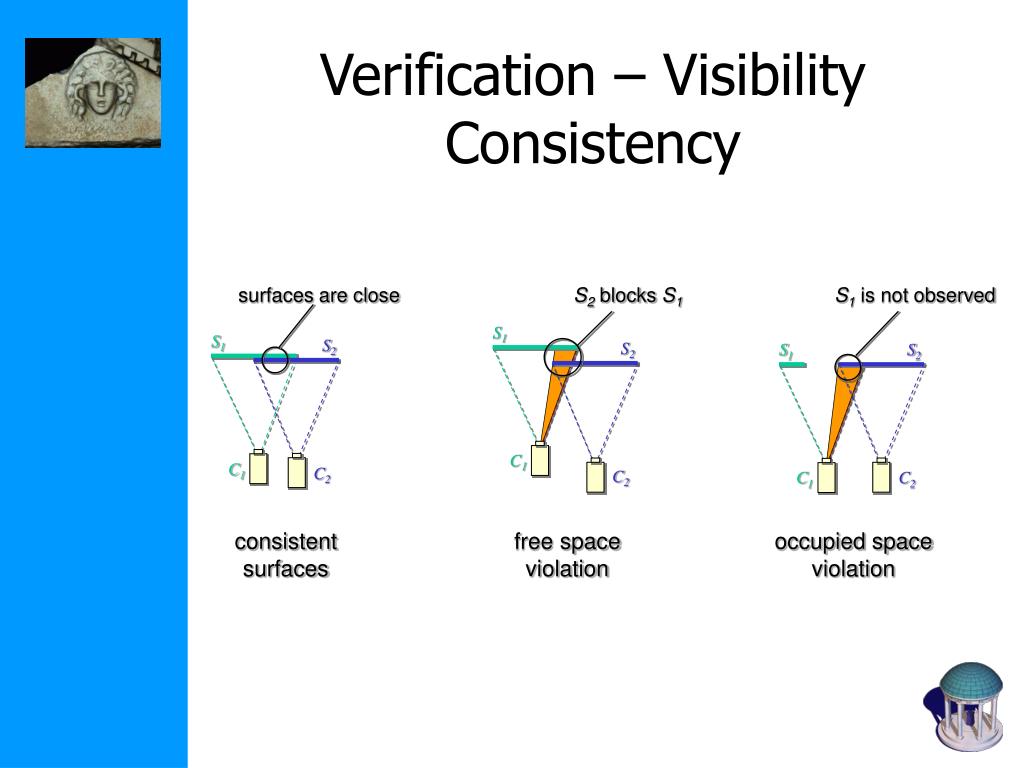 Verification – Visibility Consistency

surfaces are close

$S_1$

$S_2$

$C_1$

$C_2$

consistent surfaces

$S_2$ blocks $S_1$

$S_1$

$S_2$

$C_1$

$C_2$

free space violation

$S_1$ is not observed

$S_1$

$S_2$

$C_1$

$C_2$

occupied space violation